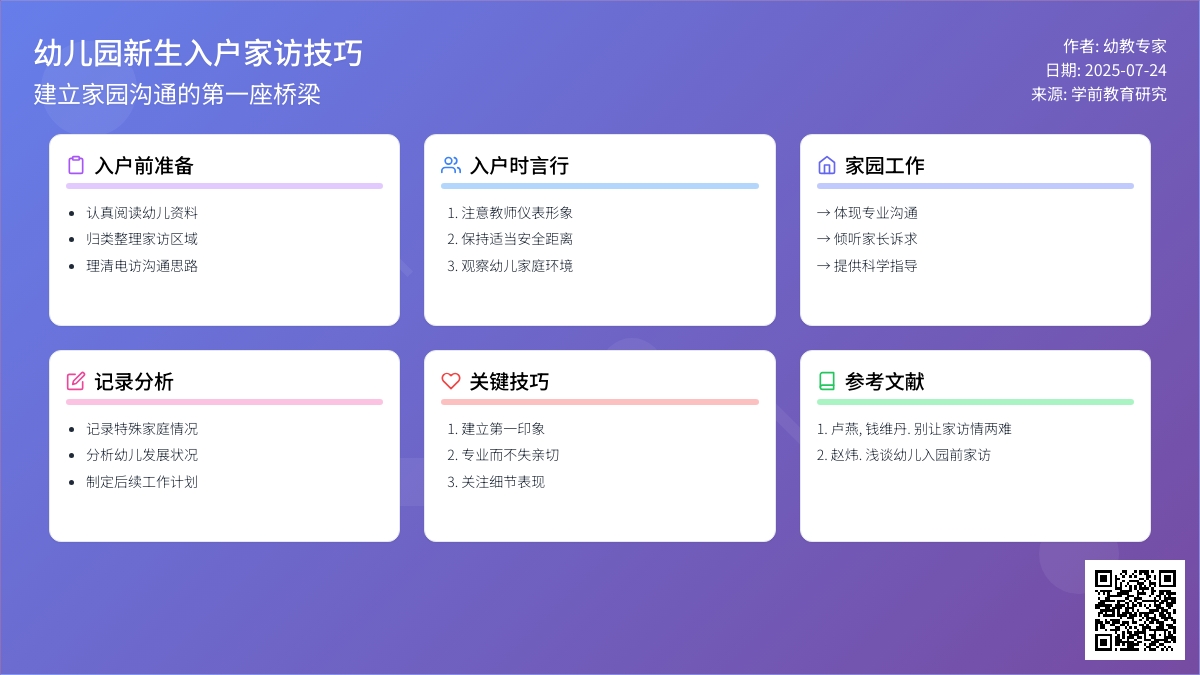 幼儿园新生入户家访技巧
建立家园沟通的第一座桥梁

作者: 幼教专家
日期: 2025-07-24
来源: 学前教育研究

入户前准备
- 认真阅读幼儿资料
- 归类整理家访区域
- 理清电访沟通思路

入户时言行
1. 注意教师仪表形象
2. 保持适当安全距离
3. 观察幼儿家庭环境

家园工作
→ 体现专业沟通
→ 倾听家长诉求
→ 提供科学指导

记录分析
- 记录特殊家庭情况
- 分析幼儿发展状况
- 制定后续工作计划

关键技巧
1. 建立第一印象
2. 专业而不失亲切
3. 关注细节表现

参考文献
1. 卢燕, 钱维丹. 别让家访情两难
2. 赵炜. 浅谈幼儿入园前家访